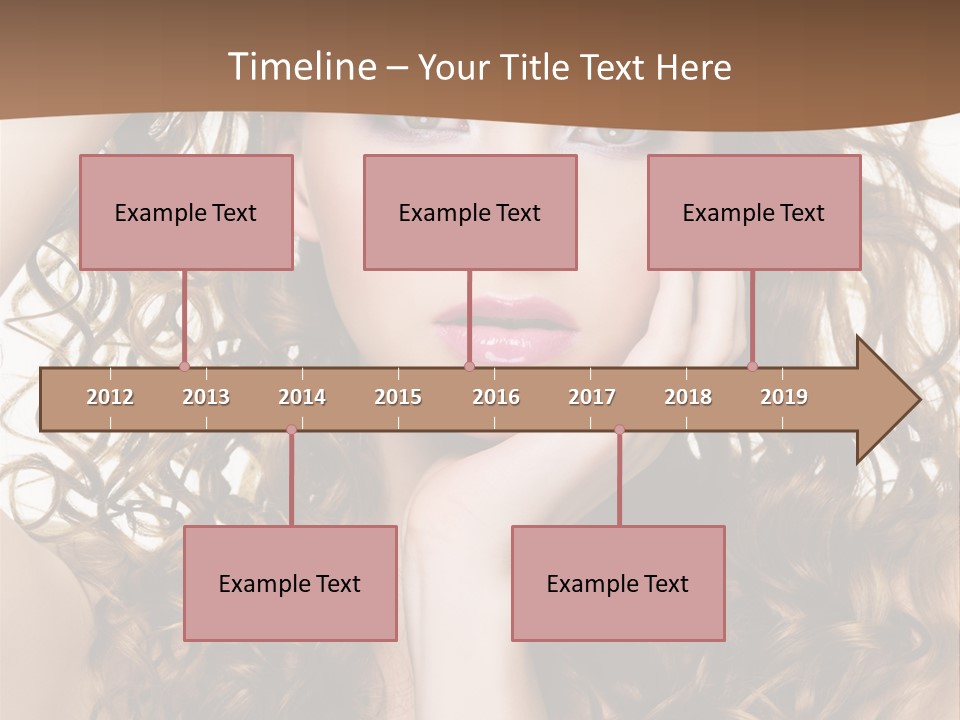 Timeline – Your Title Text Here

Example Text

Example Text

Example Text

2012 2013 2014 2015 2016 2017 2018 2019

Example Text

Example Text